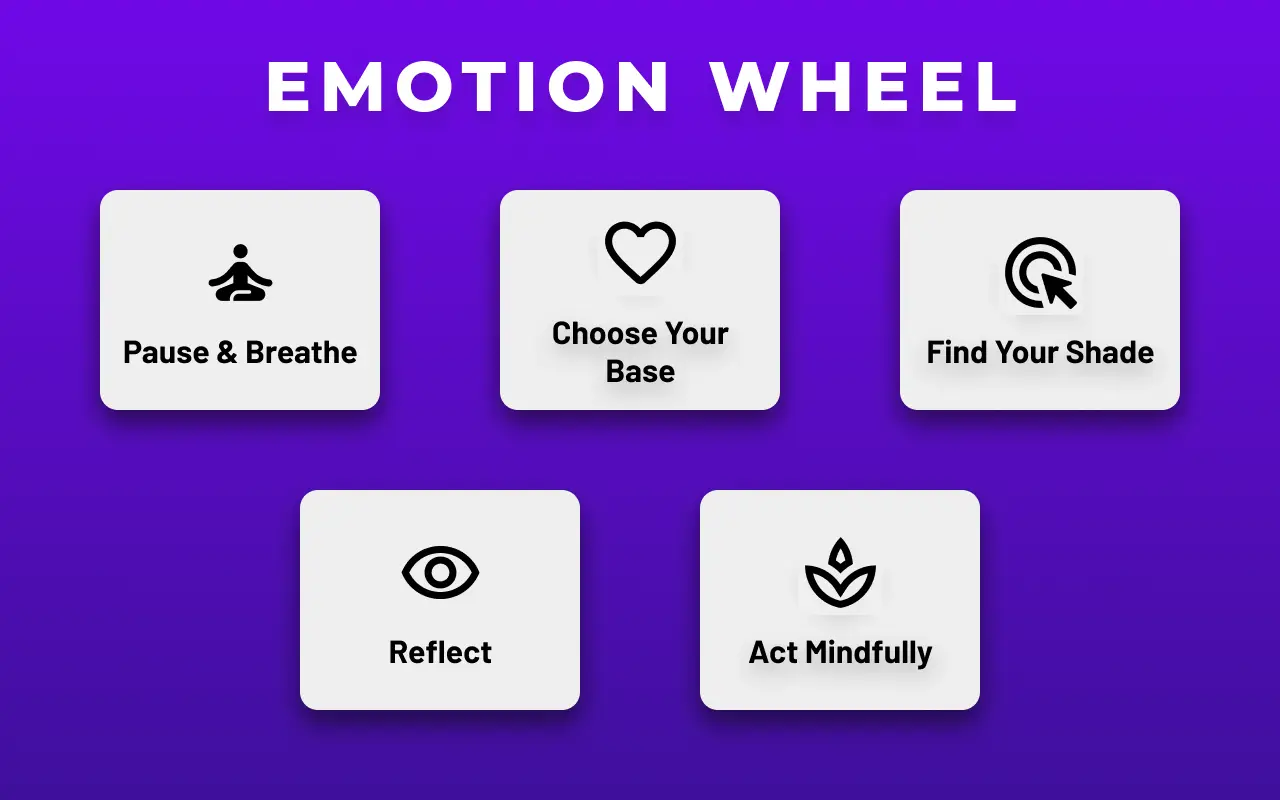 EMOTION WHEEL

Pause & Breathe

Choose Your Base

Find Your Shade

Reflect

Act Mindfully